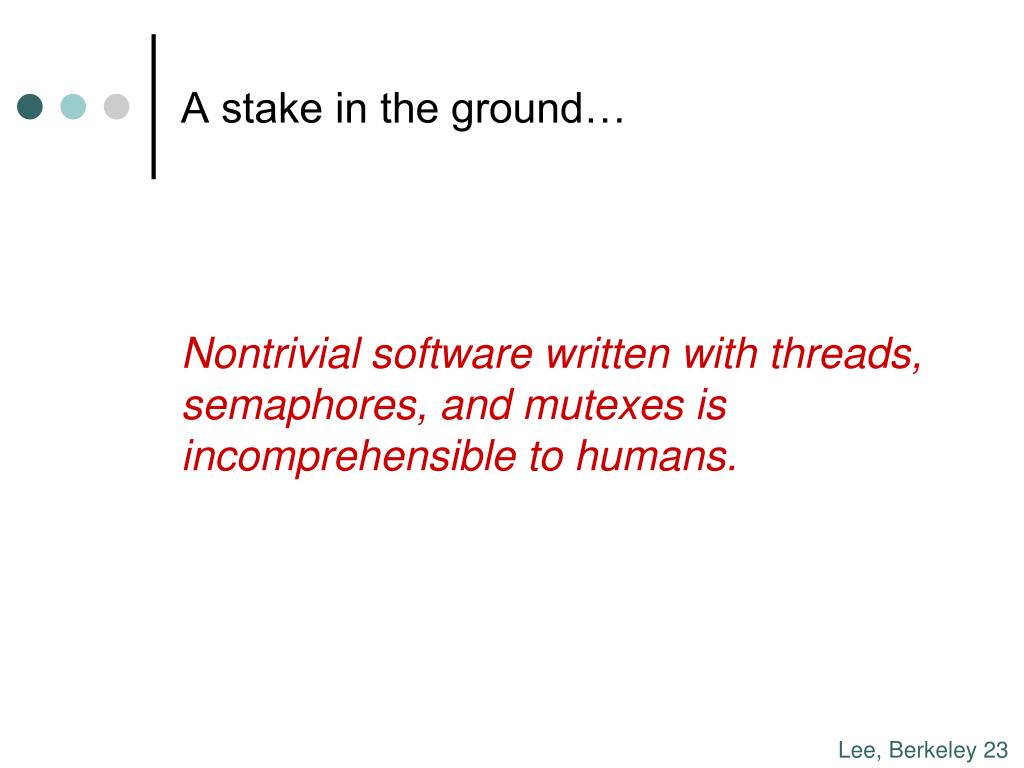 A stake in the ground…

Nontrivial software written with threads, semaphores, and mutexes is incomprehensible to humans.

Lee, Berkeley 23